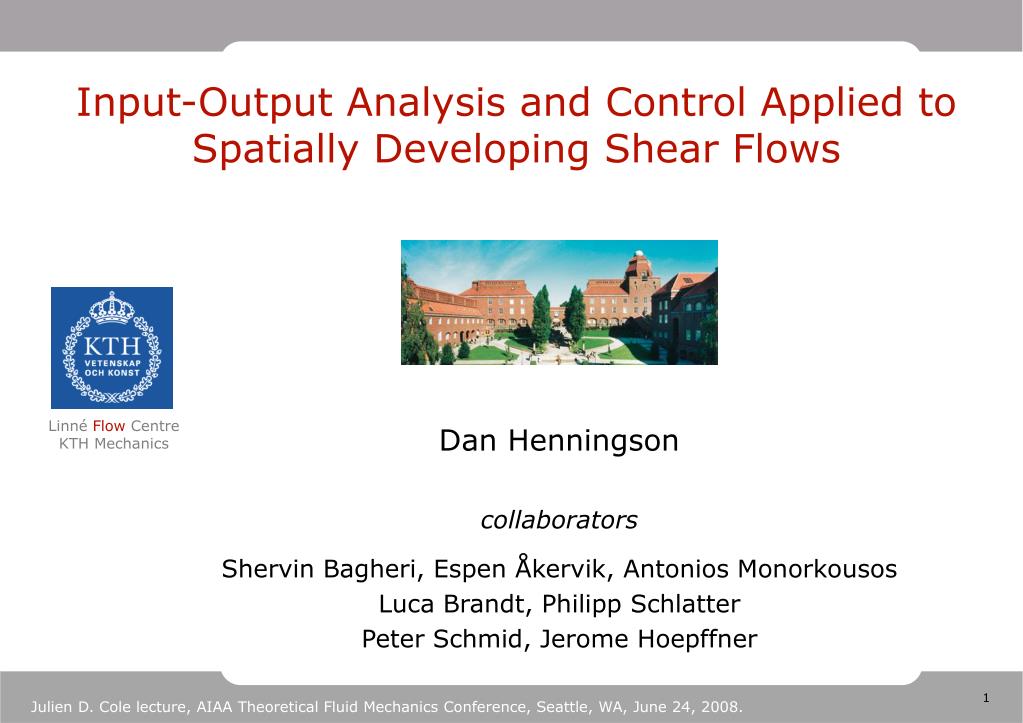 Input-Output Analysis and Control Applied to Spatially Developing Shear Flows

KTH
VETENSKAP
OCH KONST

Linné Flow Centre
KTH Mechanics

Dan Henningson

collaborators

Shervin Bagheri, Espen Åkervik, Antonios Monorkousos
Luca Brandt, Philipp Schlatter
Peter Schmid, Jerome Hoepffner

Julien D. Cole lecture, AIAA Theoretical Fluid Mechanics Conference, Seattle, WA, June 24, 2008.

1